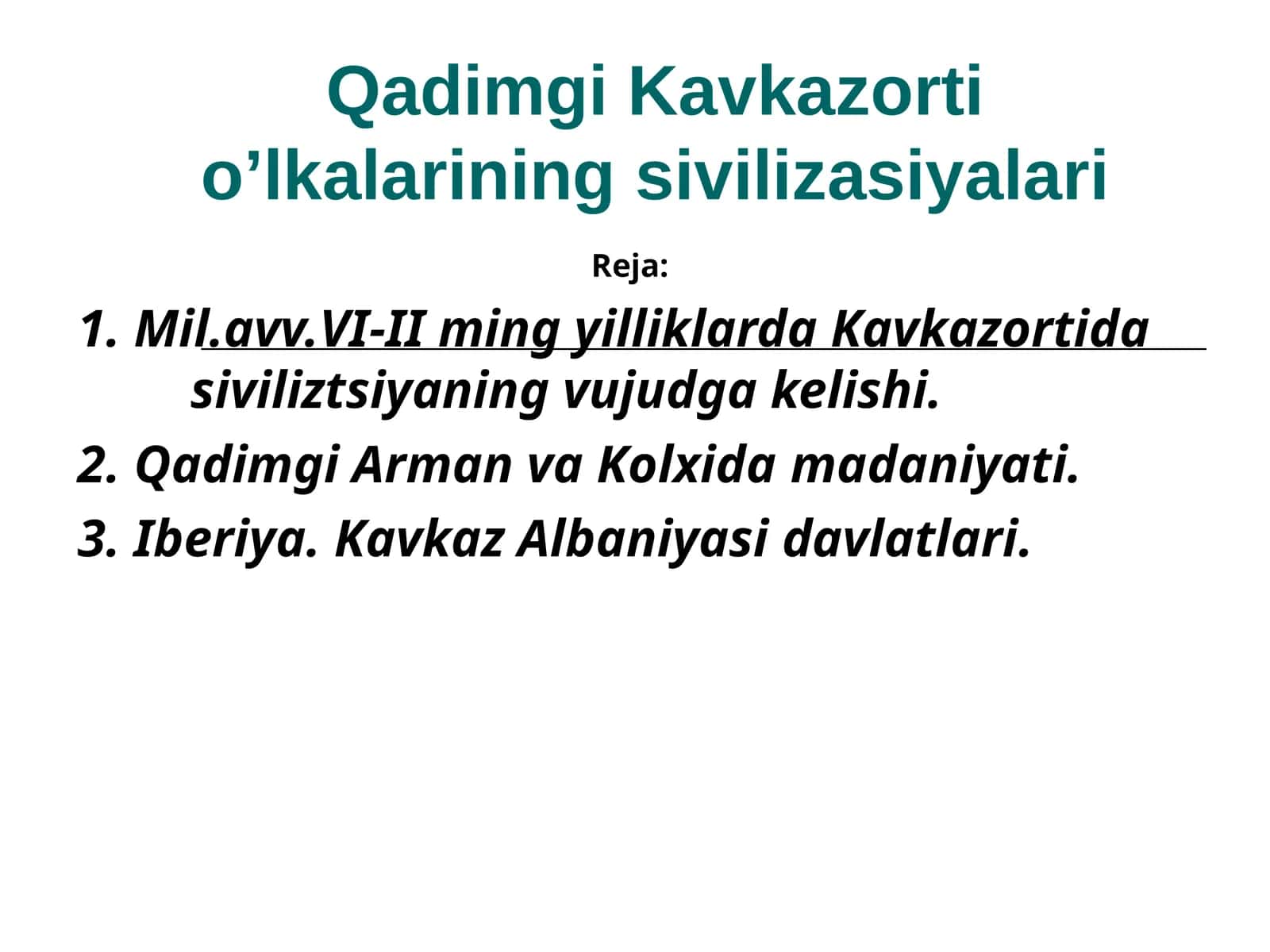 Qadimgi Kavkazorti o’lkalarining sivilizasiyalari

Reja:

1. Mil.avv.VI-II ming yilliklarda Kavkazortida siviliztsiyaning vujudga kelishi.

2. Qadimgi Arman va Kolxida madaniyati.

3. Iberiya. Kavkaz Albaniyasi davlatlari.